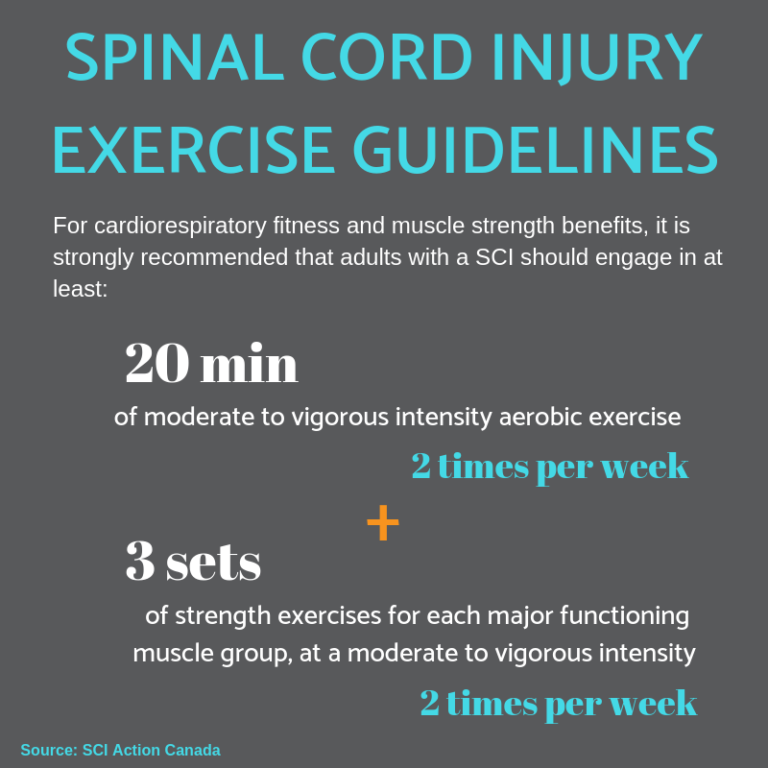 SPINAL CORD INJURY EXERCISE GUIDELINES

For cardiorespiratory fitness and muscle strength benefits, it is strongly recommended that adults with a SCI should engage in at least:

20 min

of moderate to vigorous intensity aerobic exercise

2 times per week

+

3 sets

of strength exercises for each major functioning muscle group, at a moderate to vigorous intensity

2 times per week

Source: SCI Action Canada